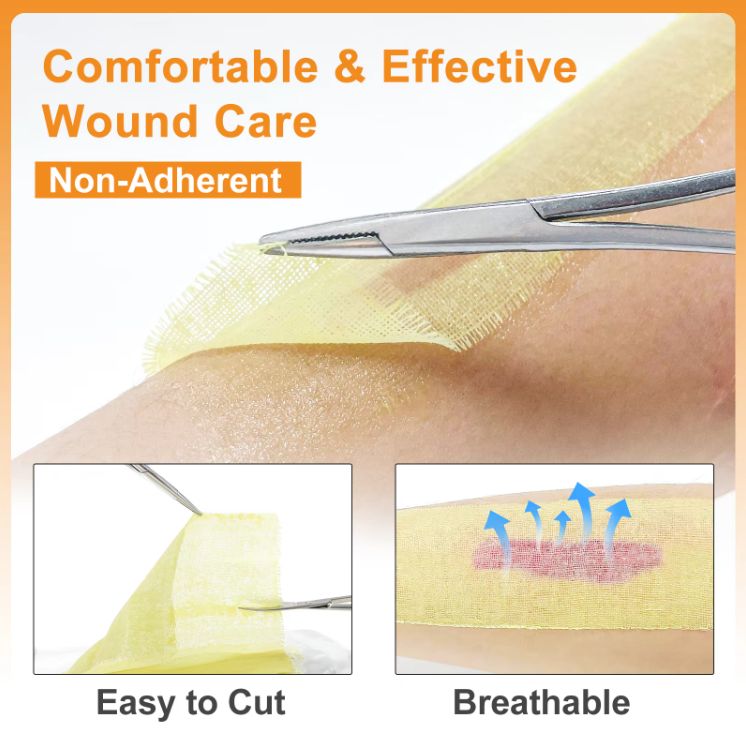 Comfortable & Effective Wound Care

Non-Adherent

Easy to Cut

Breathable